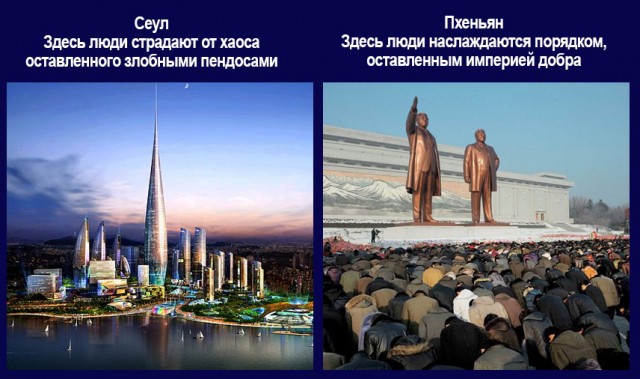 Сеул
Здесь люди страдают от хаоса оставленного злобными пендосами

Пхеньян
Здесь люди наслаждаются порядком, оставленным империей добра